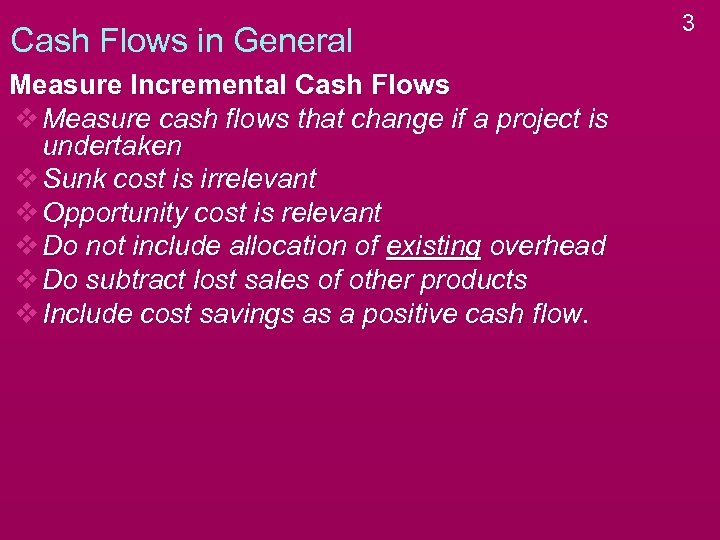 3

Cash Flows in General

Measure Incremental Cash Flows

❖ Measure cash flows that change if a project is undertaken
❖ Sunk cost is irrelevant
❖ Opportunity cost is relevant
❖ Do not include allocation of existing overhead
❖ Do subtract lost sales of other products
❖ Include cost savings as a positive cash flow.